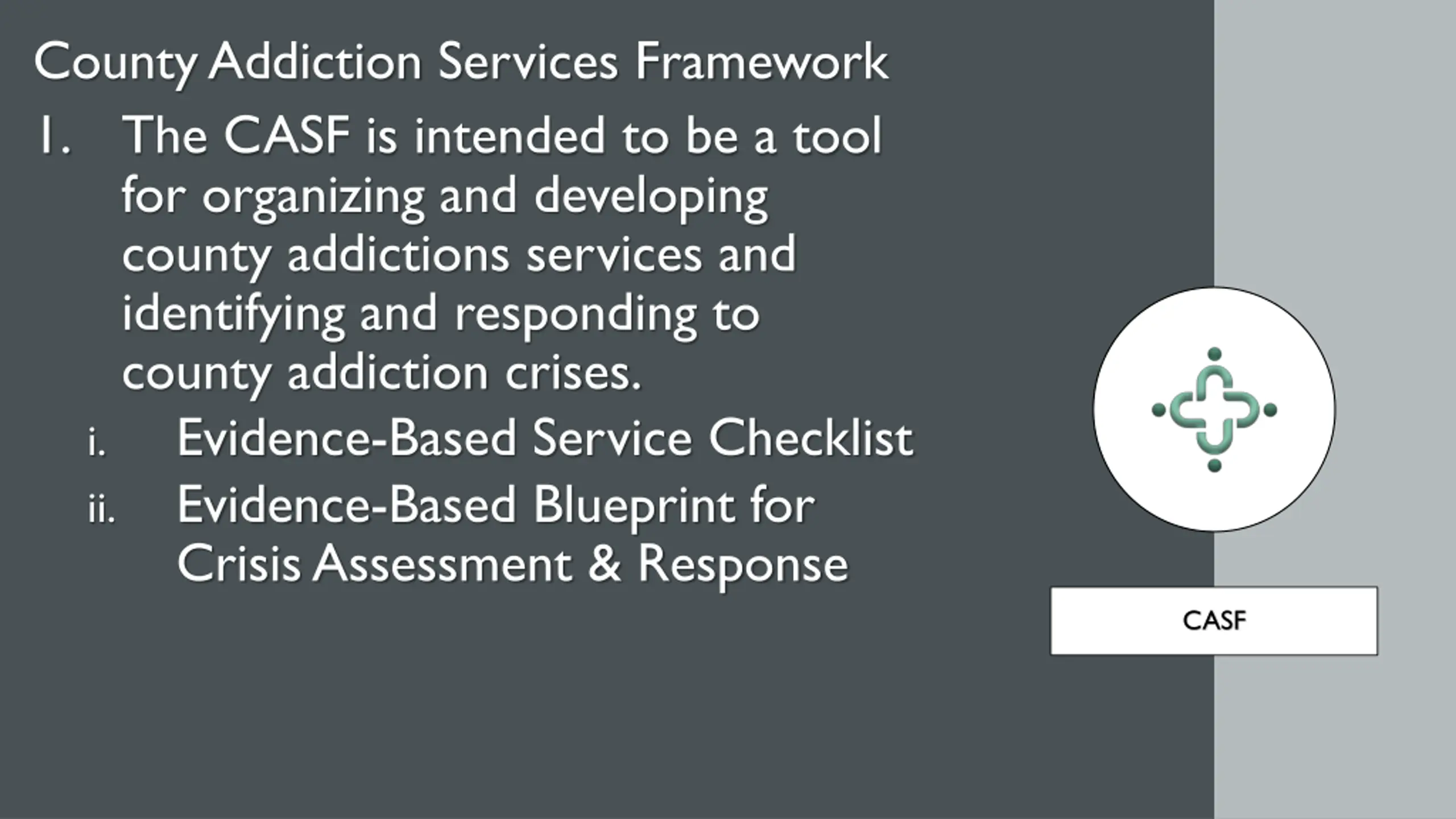 County Addiction Services Framework

1. The CASF is intended to be a tool for organizing and developing county addictions services and identifying and responding to county addiction crises.

i. Evidence-Based Service Checklist

ii. Evidence-Based Blueprint for Crisis Assessment & Response

CASF